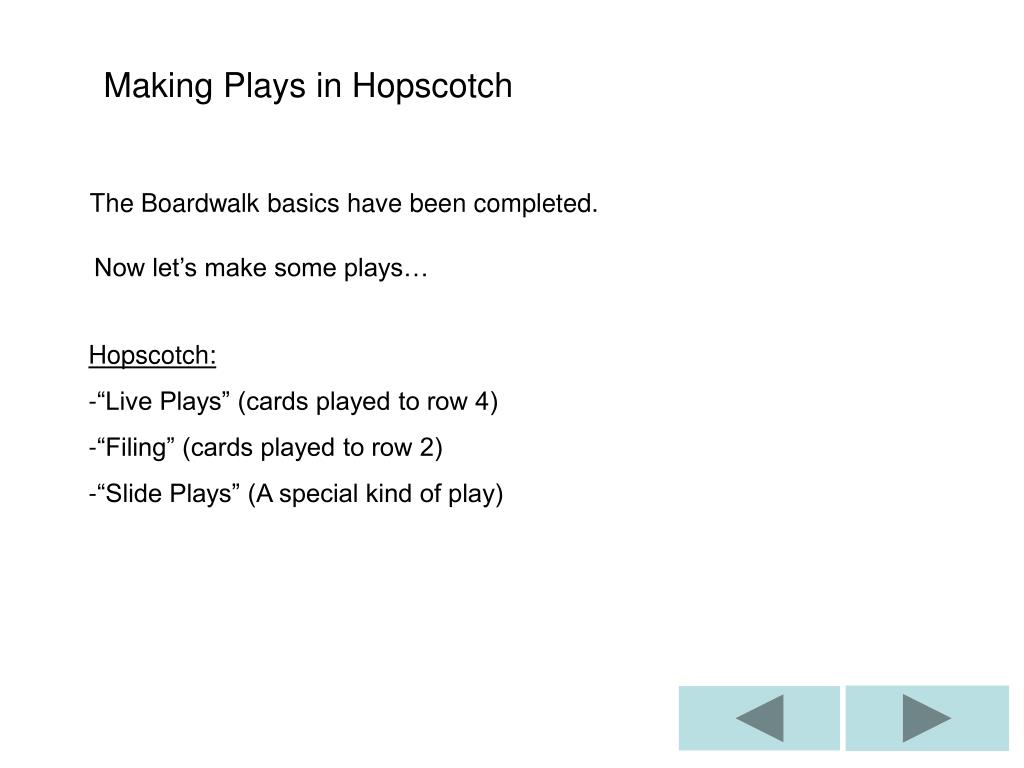 Making Plays in Hopscotch

The Boardwalk basics have been completed.

Now let’s make some plays…

Hopscotch:

-“Live Plays” (cards played to row 4)

-“Filing” (cards played to row 2)

-“Slide Plays” (A special kind of play)